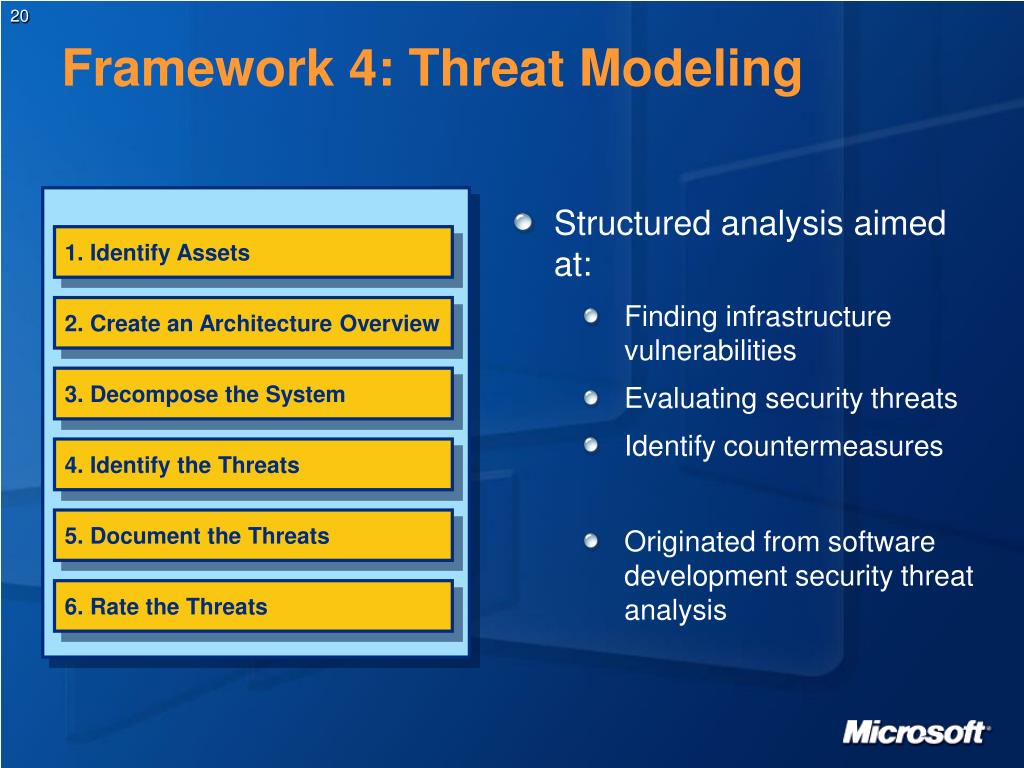 20

Framework 4: Threat Modeling

1. Identify Assets

2. Create an Architecture Overview

3. Decompose the System

4. Identify the Threats

5. Document the Threats

6. Rate the Threats

Structured analysis aimed at:

Finding infrastructure vulnerabilities

Evaluating security threats

Identify countermeasures

Originated from software development security threat analysis

Microsoft